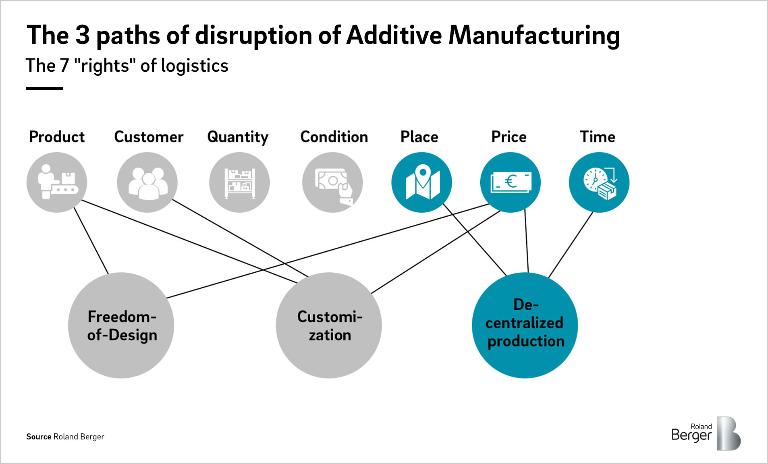 The 3 paths of disruption of Additive Manufacturing
The 7 "rights" of logistics

Product
Customer
Quantity
Condition
Place
Price
Time

€

Freedom-of-Design
Customization
De-centralized production

Source Roland Berger

Roland Berger